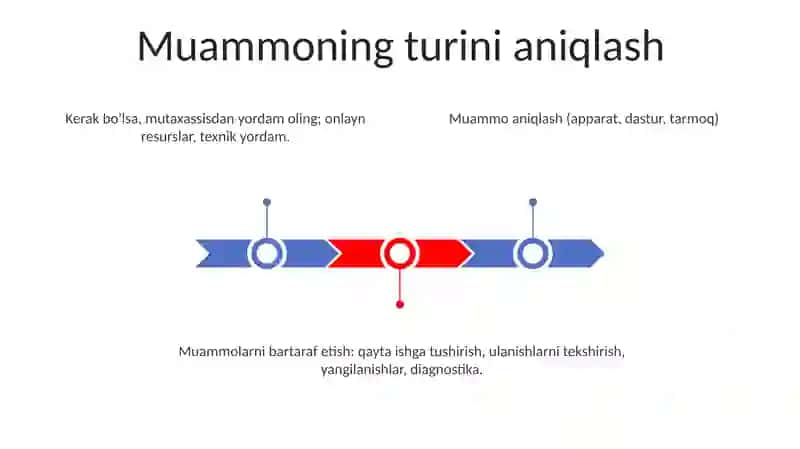 Muammoning turini aniqlash

Kerak bo'lsa, mutaxassisdan yordam oling; onlayn resurslar, texnik yordam.

Muammo aniqlash (apparat, dastur, tarmoq)

Muammolarni bartaraf etish: qayta ishga tushirish, ulanishlarni tekshirish, yangilanishlar, diagnostika.